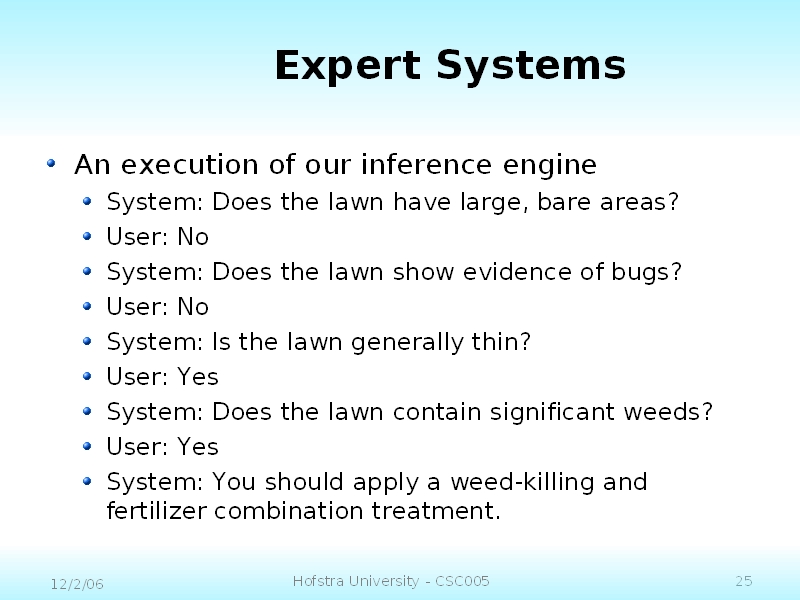 Expert Systems

- An execution of our inference engine
  - System: Does the lawn have large, bare areas?
  - User: No
  - System: Does the lawn show evidence of bugs?
  - User: No
  - System: Is the lawn generally thin?
  - User: Yes
  - System: Does the lawn contain significant weeds?
  - User: Yes
  - System: You should apply a weed-killing and fertilizer combination treatment.

12/2/06

Hofstra University - CSC005

25